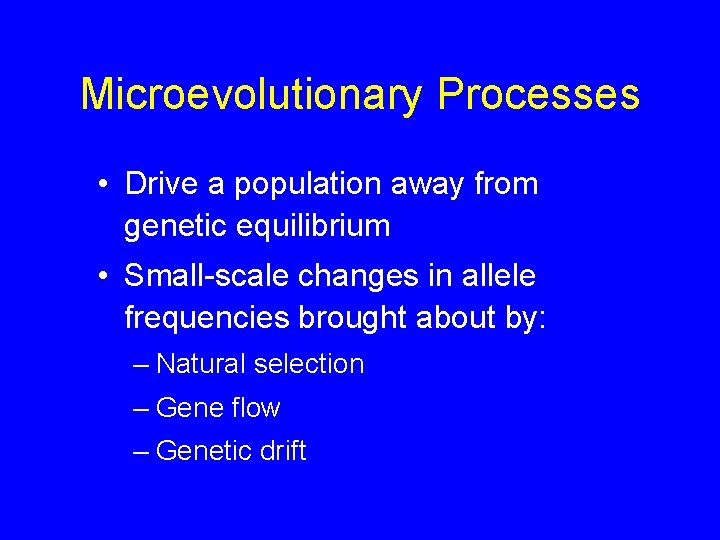 Microevolutionary Processes

• Drive a population away from genetic equilibrium

• Small-scale changes in allele frequencies brought about by:

– Natural selection

– Gene flow

– Genetic drift